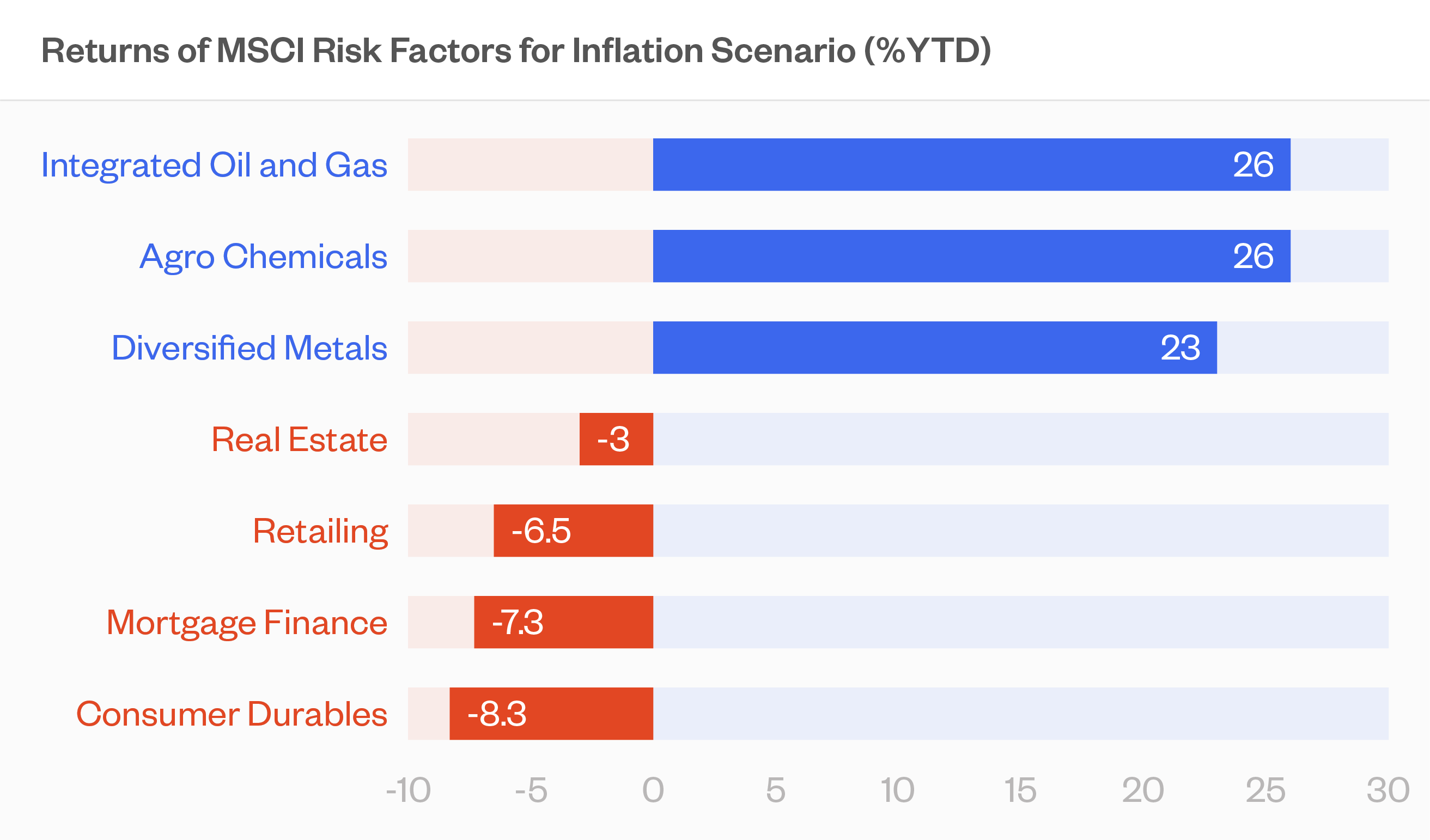 Returns of MSCI Risk Factors for Inflation Scenario (%YTD)

Integrated Oil and Gas 26
Agro Chemicals 26
Diversified Metals 23
Real Estate -3
Retailing -6.5
Mortgage Finance -7.3
Consumer Durables -8.3

-10 -5 0 5 10 15 20 25 30